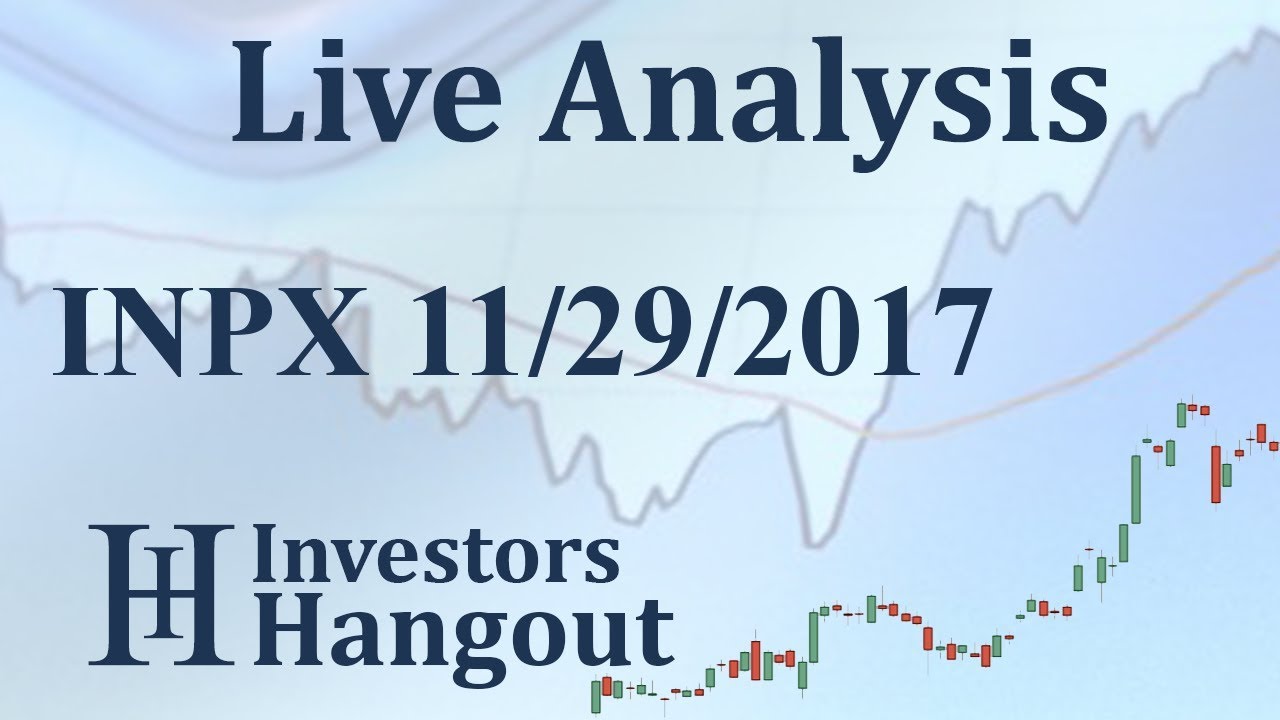 Live Analysis

INPX 11/29/2017

IH Investors Hangout